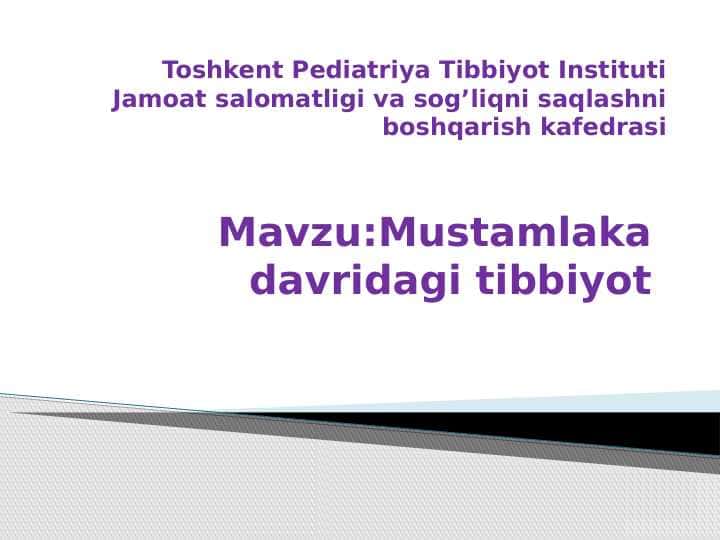 Toshkent Pediatriya Tibbiyot Instituti
Jamoat salomatligi va sog’liqni saqlashni boshqarish kafedrasi

Mavzu:Mustamlaka davridagi tibbiyot